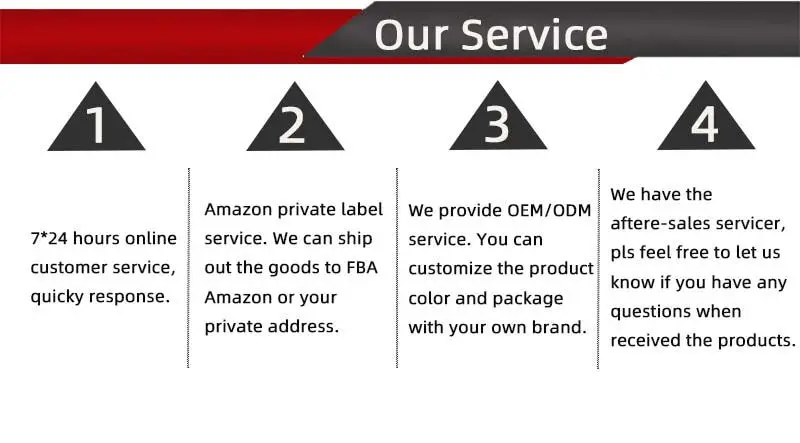 Our Service

1

7*24 hours online customer service, quicky response.

2

Amazon private label service. We can ship out the goods to FBA Amazon or your private address.

3

We provide OEM/ODM service. You can customize the product color and package with your own brand.

4

We have the aftere-sales servicer, pls feel free to let us know if you have any questions when received the products.